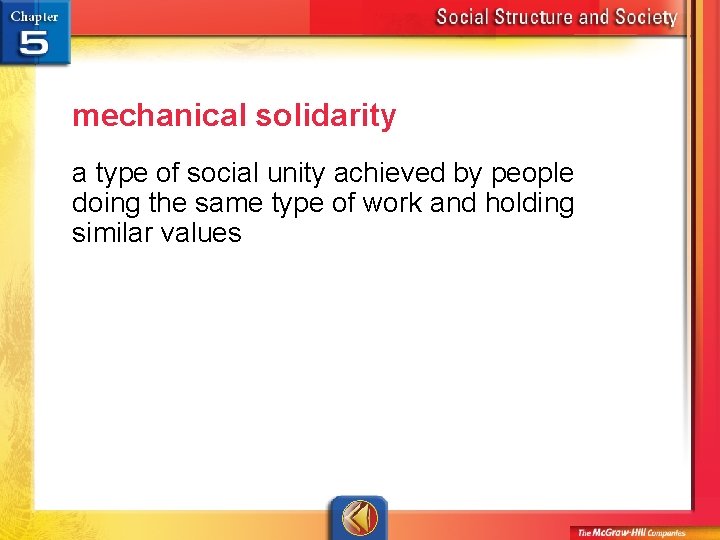 Chapter 5

Social Structure and Society

mechanical solidarity

a type of social unity achieved by people doing the same type of work and holding similar values

The McGraw-Hill Companies